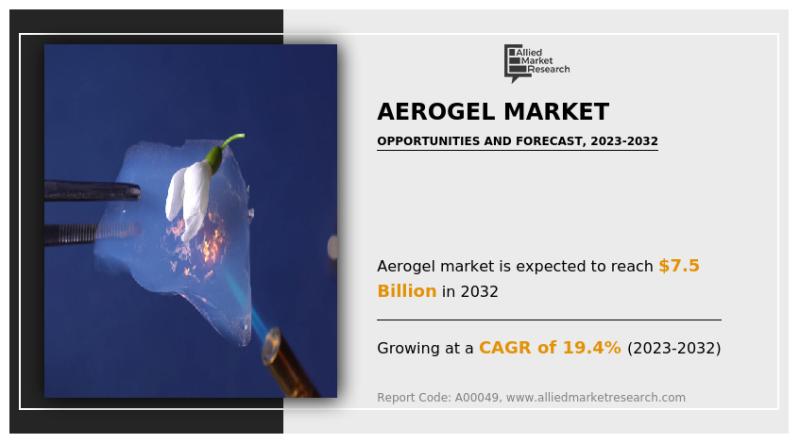 Allied Market Research

AEROGEL MARKET

OPPORTUNITIES AND FORECAST, 2023-2032

Aerogel market is expected to reach $7.5 Billion in 2032

Growing at a CAGR of 19.4% (2023-2032)

Report Code: A00049, www.alliedmarketresearch.com